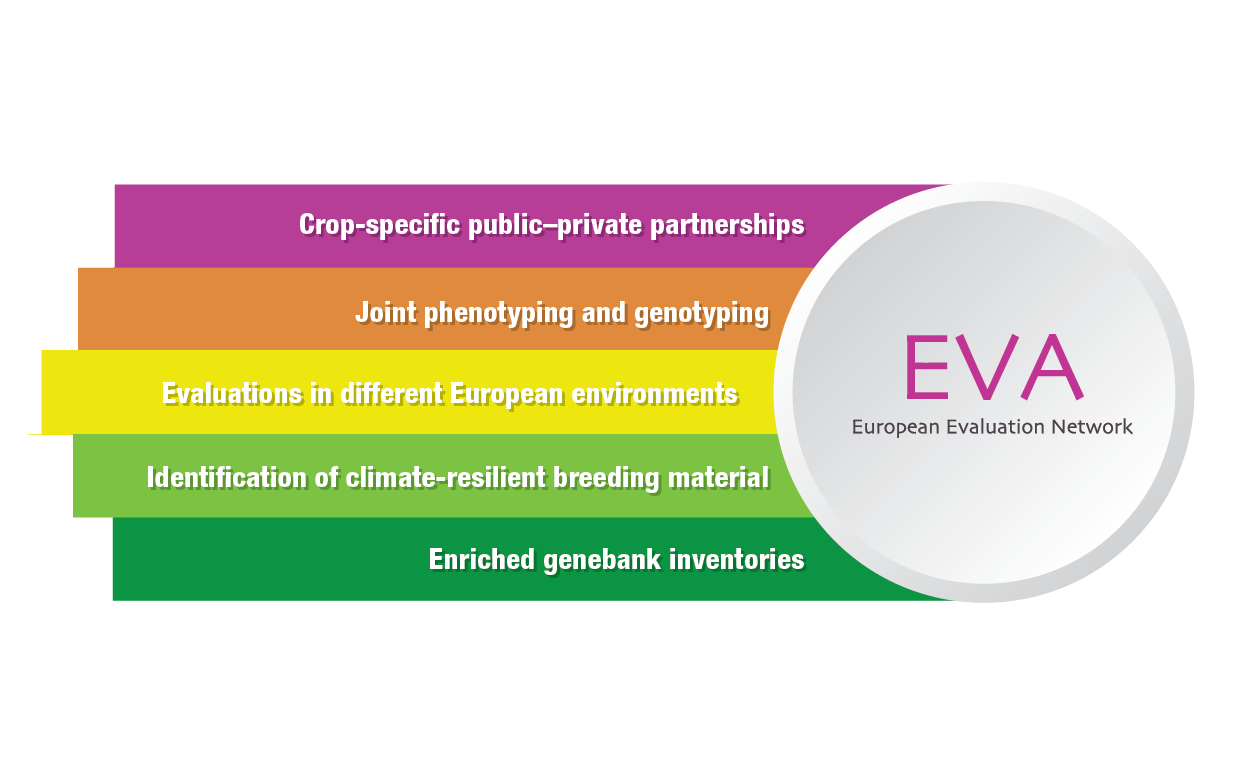 Crop-specific public–private partnerships

Joint phenotyping and genotyping

Evaluations in different European environments

Identification of climate-resilient breeding material

Enriched genebank inventories

EVA

European Evaluation Network